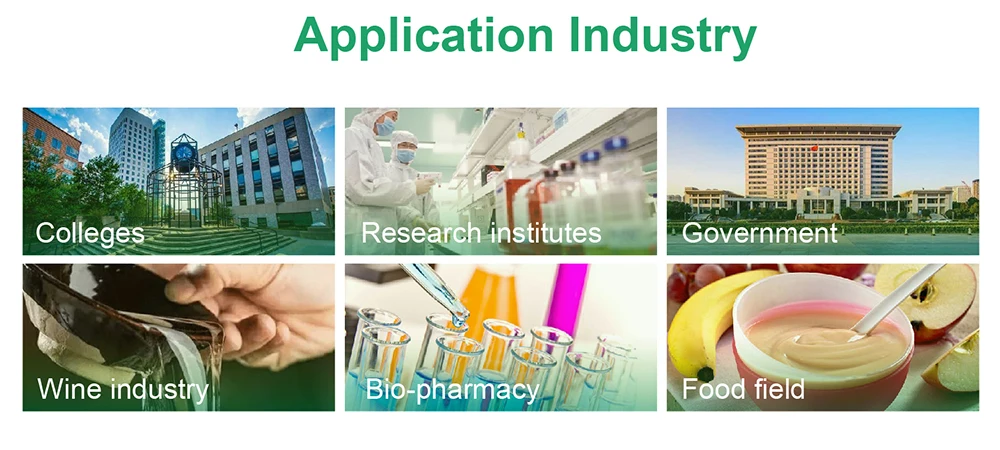 Application Industry

Colleges

Research institutes

Government

Wine industry

Bio-pharmacy

Food field